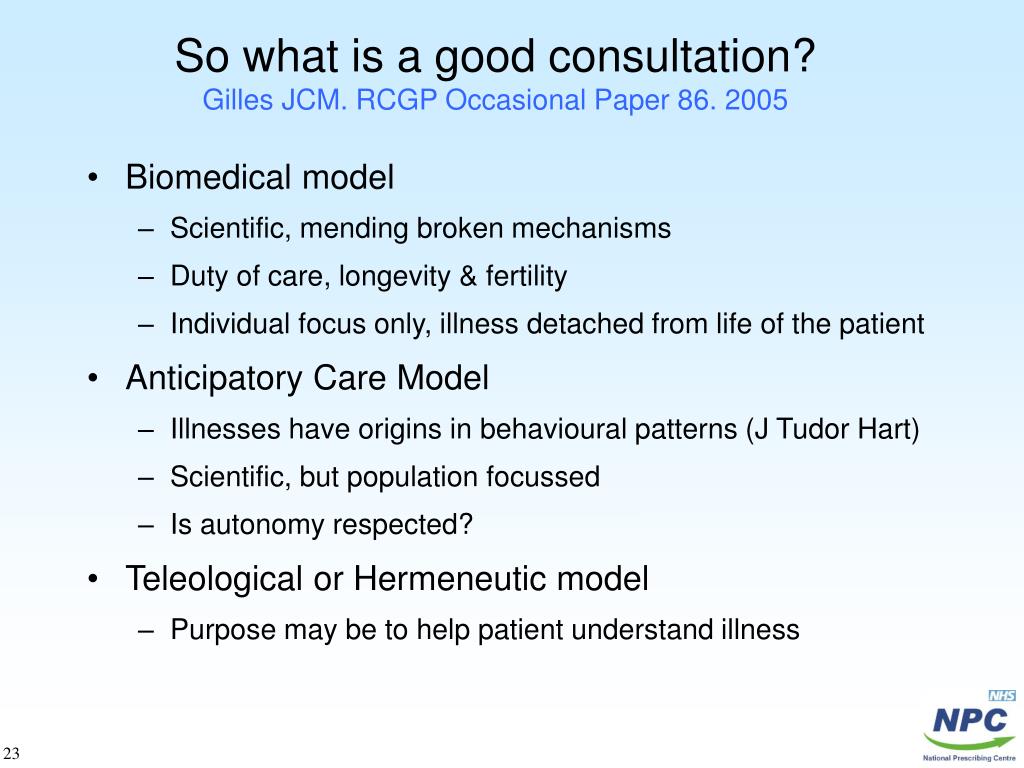 So what is a good consultation?
Gilles JCM. RCGP Occasional Paper 86. 2005

• Biomedical model
– Scientific, mending broken mechanisms
– Duty of care, longevity & fertility
– Individual focus only, illness detached from life of the patient
• Anticipatory Care Model
– Illnesses have origins in behavioural patterns (J Tudor Hart)
– Scientific, but population focussed
– Is autonomy respected?
• Teleological or Hermeneutic model
– Purpose may be to help patient understand illness

23

NHS
NPC
National Prescribing Centre